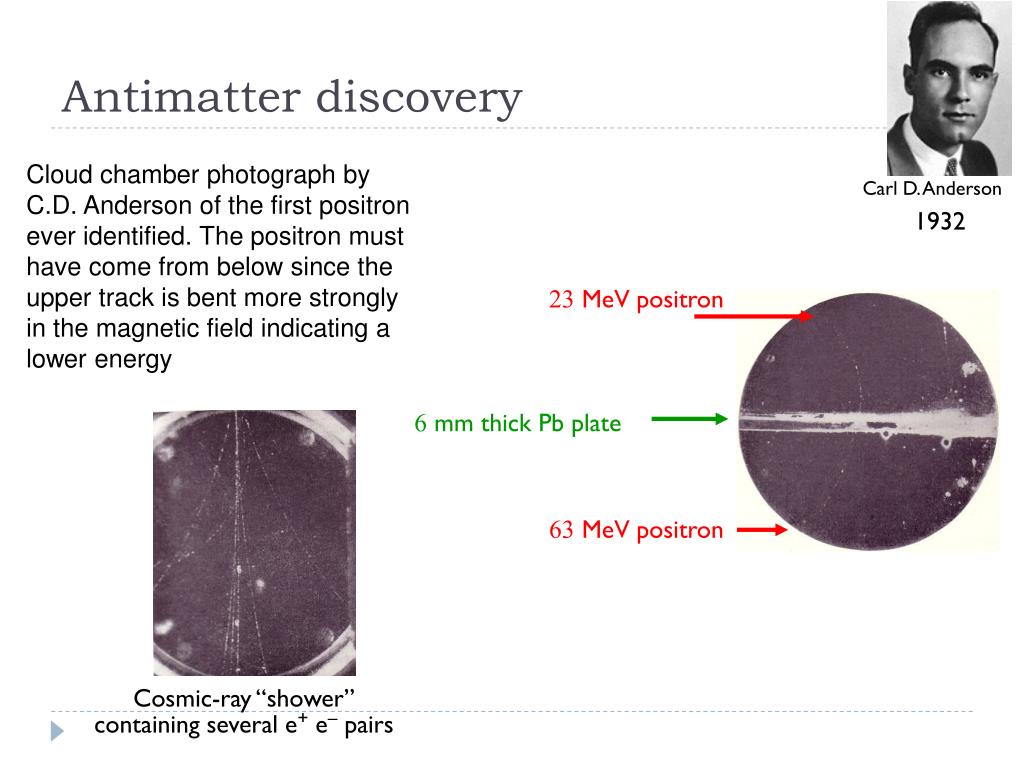 Antimatter discovery

Cloud chamber photograph by C.D. Anderson of the first positron ever identified. The positron must have come from below since the upper track is bent more strongly in the magnetic field indicating a lower energy

Carl D. Anderson

1932

23 MeV positron

6 mm thick Pb plate

63 MeV positron

Cosmic-ray “shower” containing several $e^+$ $e^-$ pairs